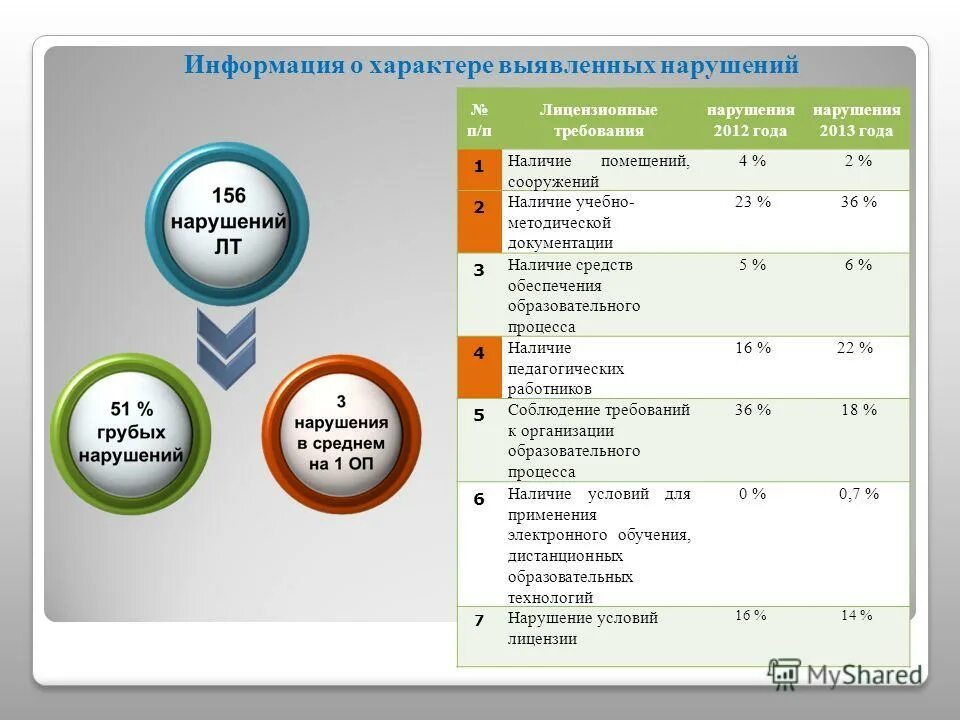 Информация о характере выявленных нарушений

156 нарушений ЛТ

51 % грубых нарушений

3 нарушения в среднем на 1 ОП

| № п/п | Лицензионные требования | нарушения 2012 года | нарушения 2013 года |
|---|---|---|---|
| 1 | Наличие помещений, сооружений | 4 % | 2 % |
| 2 | Наличие учебно-методической документации | 23 % | 36 % |
| 3 | Наличие средств обеспечения образовательного процесса | 5 % | 6 % |
| 4 | Наличие педагогических работников | 16 % | 22 % |
| 5 | Соблюдение требований к организации образовательного процесса | 36 % | 18 % |
| 6 | Наличие условий для применения электронного обучения, дистанционных образовательных технологий | 0 % | 0,7 % |
| 7 | Нарушение условий лицензии | 16 % | 14 % |

MyShared